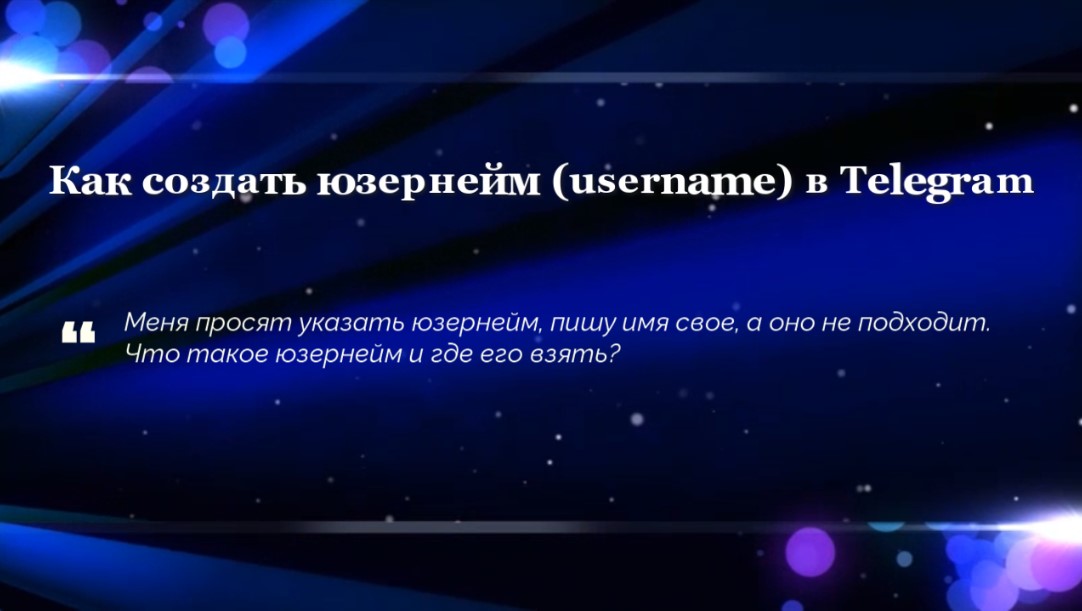 Как создать юзернейм (username) в Telegram

“ Меня просят указать юзернейм, пишу имя свое, а оно не подходит. Что такое юзернейм и где его взять?